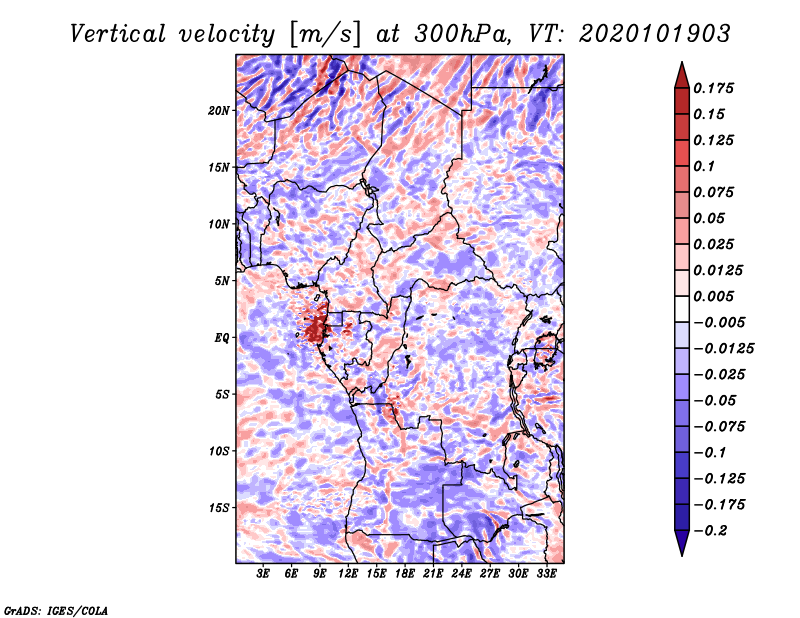 Vertical velocity [m/s] at 300hPa, VT: 2020101903

20N
15N
10N
5N
EQ
5S
10S
15S

3E 6E 9E 12E 15E 18E 21E 24E 27E 30E 33E

0.175
0.15
0.125
0.1
0.075
0.05
0.025
0.0125
0.005
−0.005
−0.0125
−0.025
−0.05
−0.075
−0.1
−0.125
−0.175
−0.2

GrADS: IGES/COLA